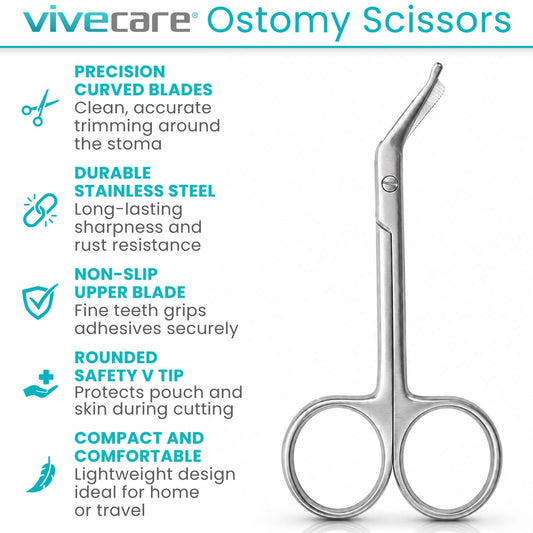 vivecare® Ostomy Scissors

PRECISION CURVED BLADES
Clean, accurate trimming around the stoma

DURABLE STAINLESS STEEL
Long-lasting sharpness and rust resistance

NON-SLIP UPPER BLADE
Fine teeth grips adhesives securely

ROUNDED SAFETY V TIP
Protects pouch and skin during cutting

COMPACT AND COMFORTABLE
Lightweight design ideal for home or travel